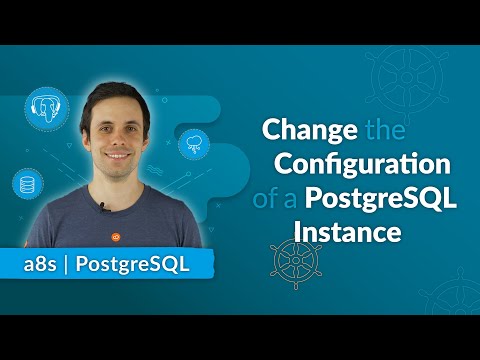 Change the Configuration of a PostgreSQL Instance

a8s | PostgreSQL